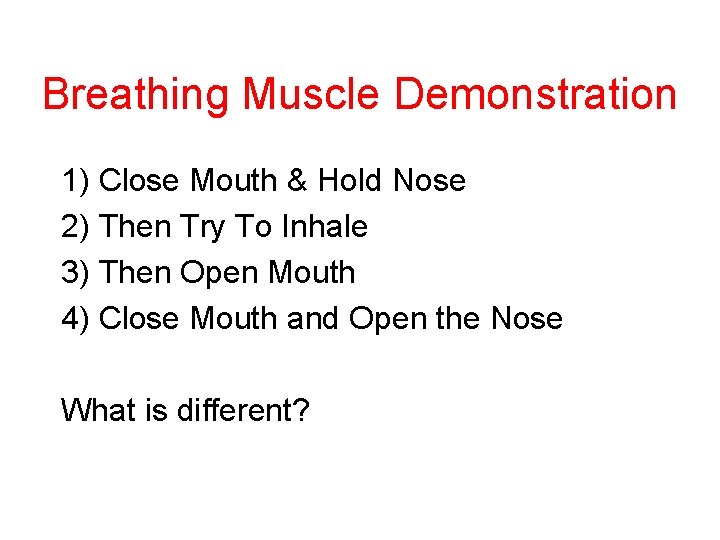 Breathing Muscle Demonstration

1) Close Mouth & Hold Nose
2) Then Try To Inhale
3) Then Open Mouth
4) Close Mouth and Open the Nose

What is different?